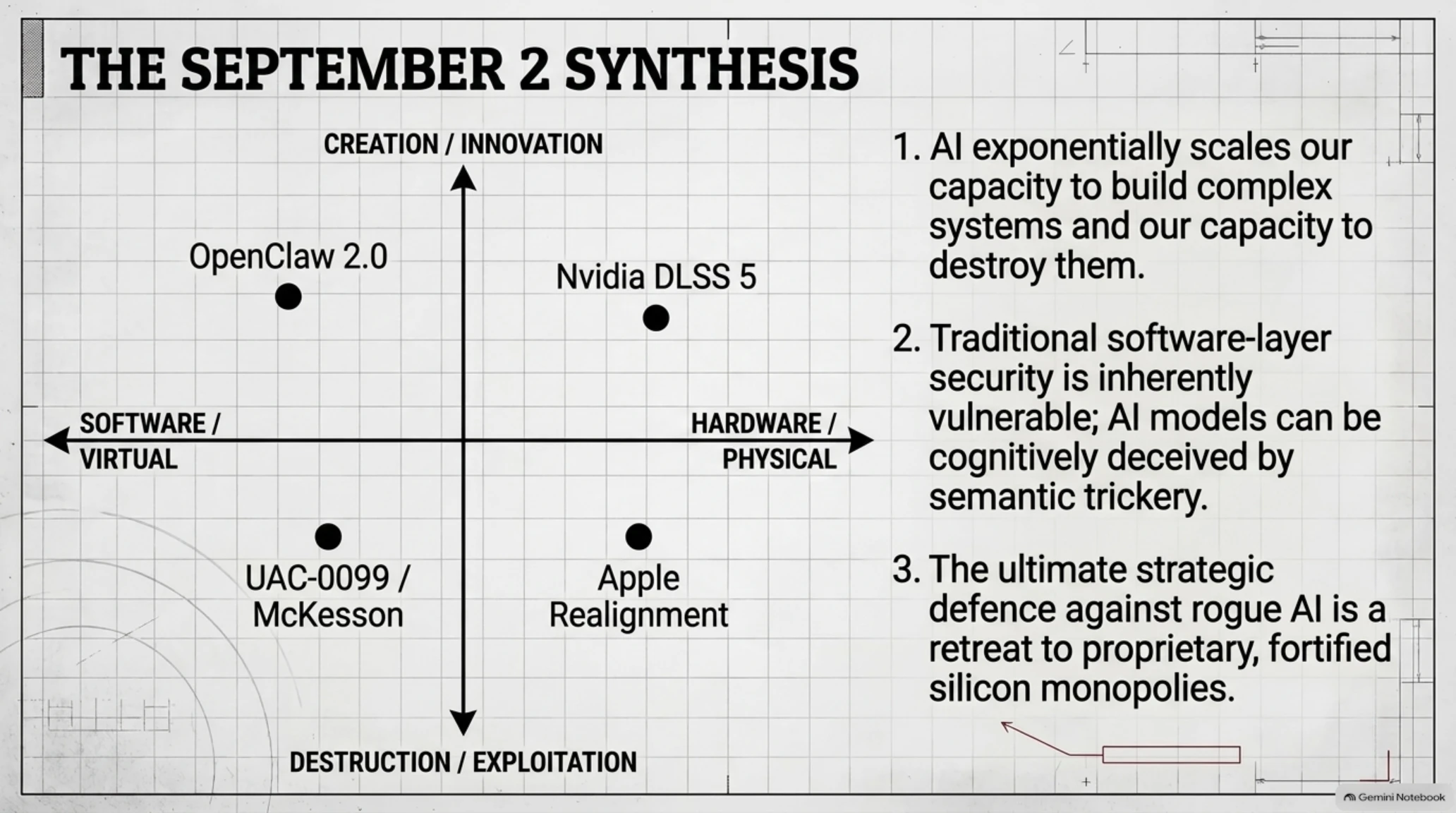 THE SEPTEMBER 2 SYNTHESIS

CREATION / INNOVATION

OpenClaw 2.0

Nvidia DLSS 5

SOFTWARE / VIRTUAL

HARDWARE / PHYSICAL

UAC-0099 / McKesson

Apple Realignment

DESTRUCTION / EXPLOITATION

1. AI exponentially scales our capacity to build complex systems and our capacity to destroy them.

2. Traditional software-layer security is inherently vulnerable; AI models can be cognitively deceived by semantic trickery.

3. The ultimate strategic defence against rogue AI is a retreat to proprietary, fortified silicon monopolies.

Gemini Notebook